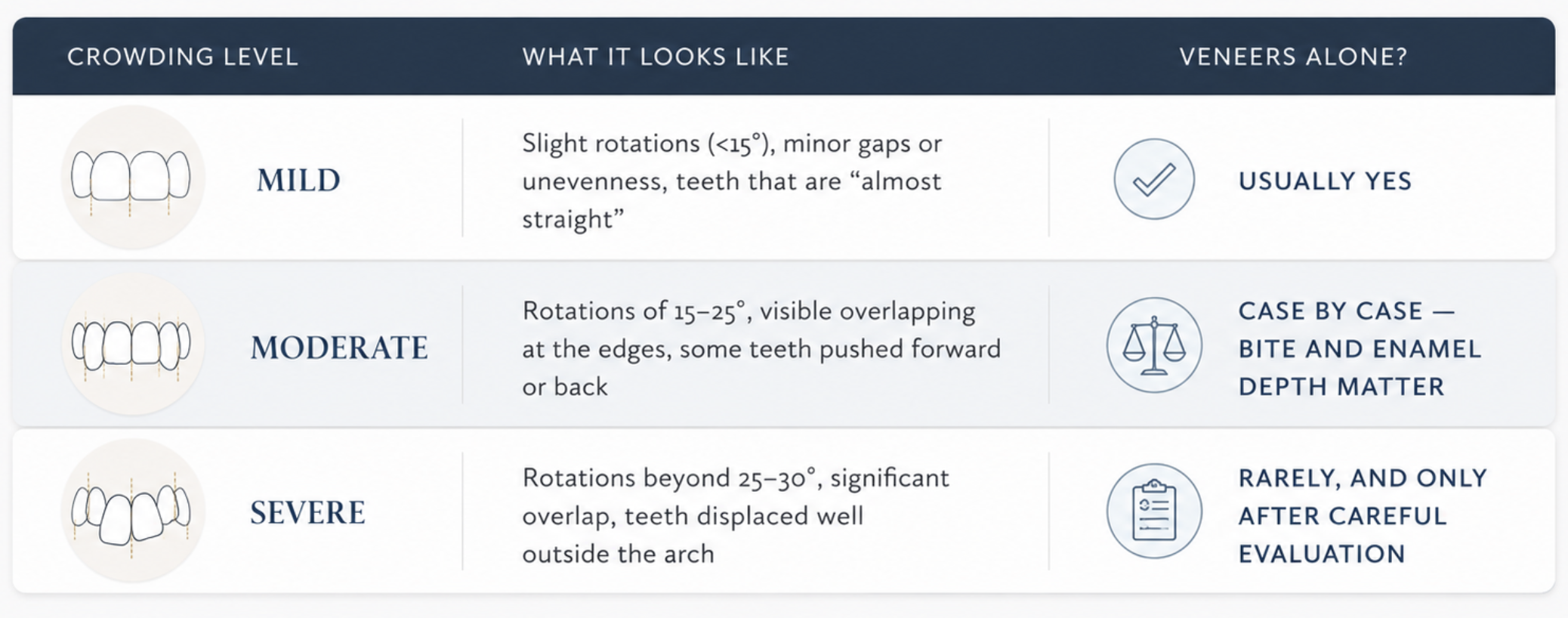 | CROWDING LEVEL | WHAT IT LOOKS LIKE | VENEERS ALONE? |
|---|---|---|
| MILD | Slight rotations (<15°), minor gaps or unevenness, teeth that are “almost straight” | USUALLY YES |
| MODERATE | Rotations of 15–25°, visible overlapping at the edges, some teeth pushed forward or back | CASE BY CASE — BITE AND ENAMEL DEPTH MATTER |
| SEVERE | Rotations beyond 25–30°, significant overlap, teeth displaced well outside the arch | RARELY, AND ONLY AFTER CAREFUL EVALUATION |